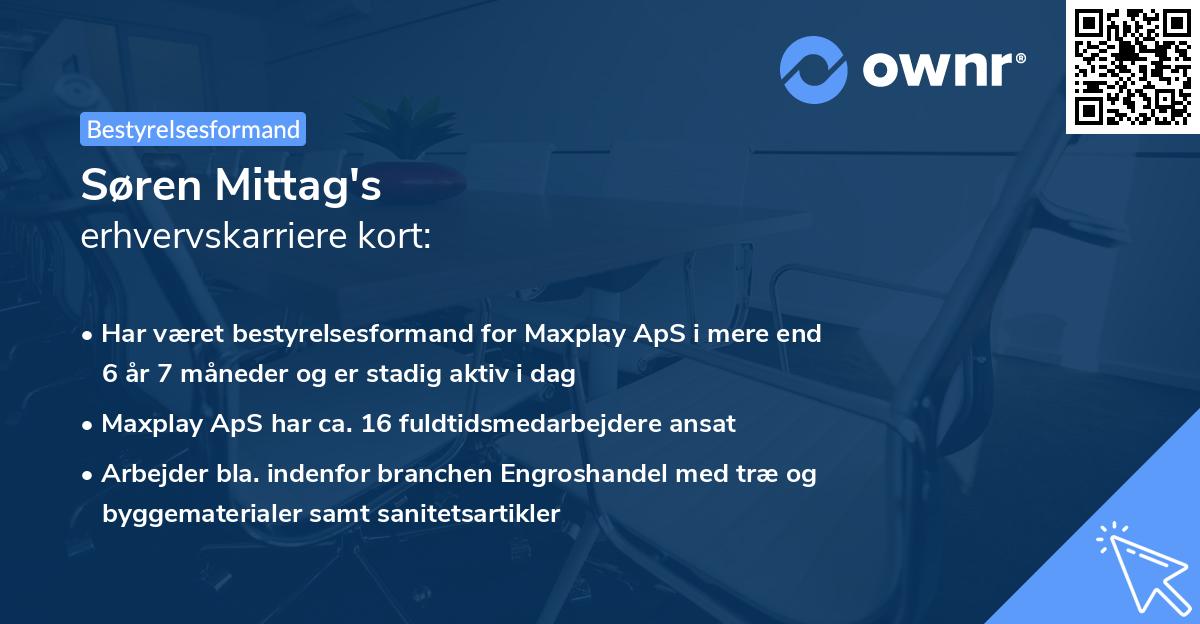 ownr®

Bestyrelsesformand

Søren Mittag's
erhvervskarriere kort:

• Har været bestyrelsesformand for Maxplay ApS i mere end 6 år 7 måneder og er stadig aktiv i dag

• Maxplay ApS har ca. 16 fuldtidsmedarbejdere ansat

• Arbejder bla. indenfor branchen Engroshandel med træ og byggematerialer samt sanitetsartikler